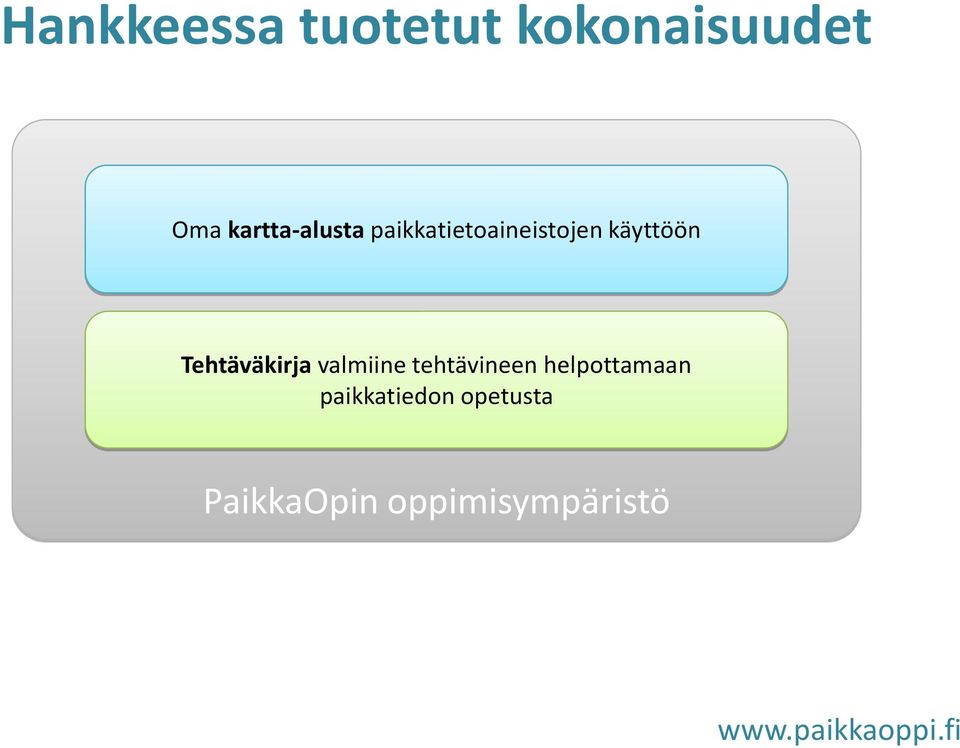 Hankkeessa tuotetut kokonaisuudet

Oma kartta-alusta paikkatietoaineistojen käyttöön

Tehtäväkirja valmiine tehtävineen helpottamaan paikkatiedon opetusta

PaikkaOpin oppimisympäristö

www.paikkaoppi.fi